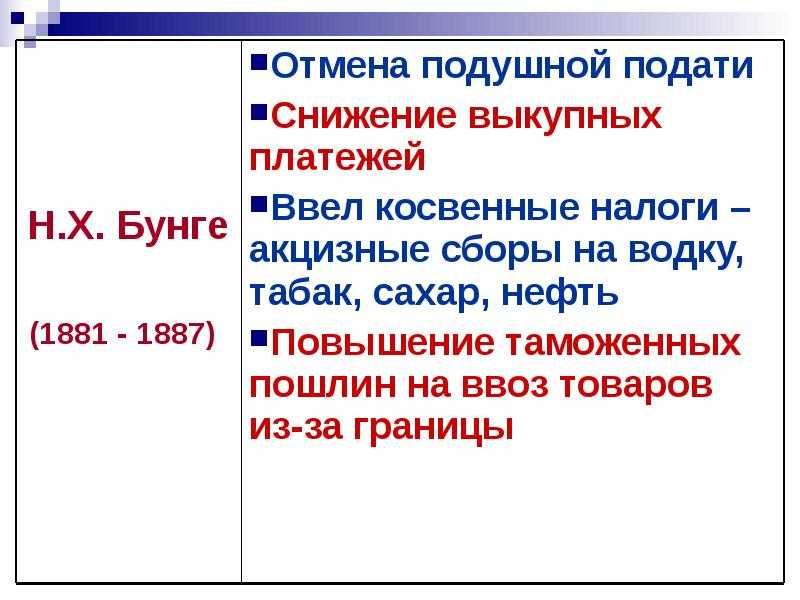 | Н.Х. Бунге (1881 - 1887) | ▪Отмена подушной подати ▪Снижение выкупных платежей ▪Ввел косвенные налоги – акцизные сборы на водку, табак, сахар, нефть ▪Повышение таможенных пошлин на ввоз товаров из-за границы |
|---|---|